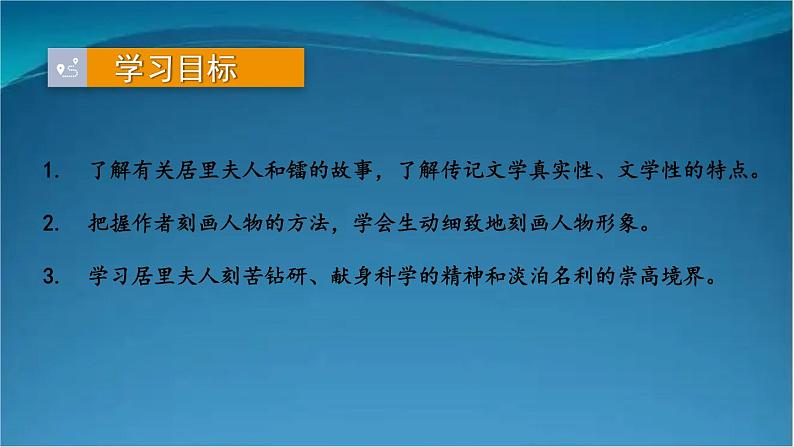 学习目标

1. 了解有关居里夫人和镭的故事，了解传记文学真实性、文学性的特点。

2. 把握作者刻画人物的方法，学会生动细致地刻画人物形象。

3. 学习居里夫人刻苦钻研、献身科学的精神和淡泊名利的崇高境界。